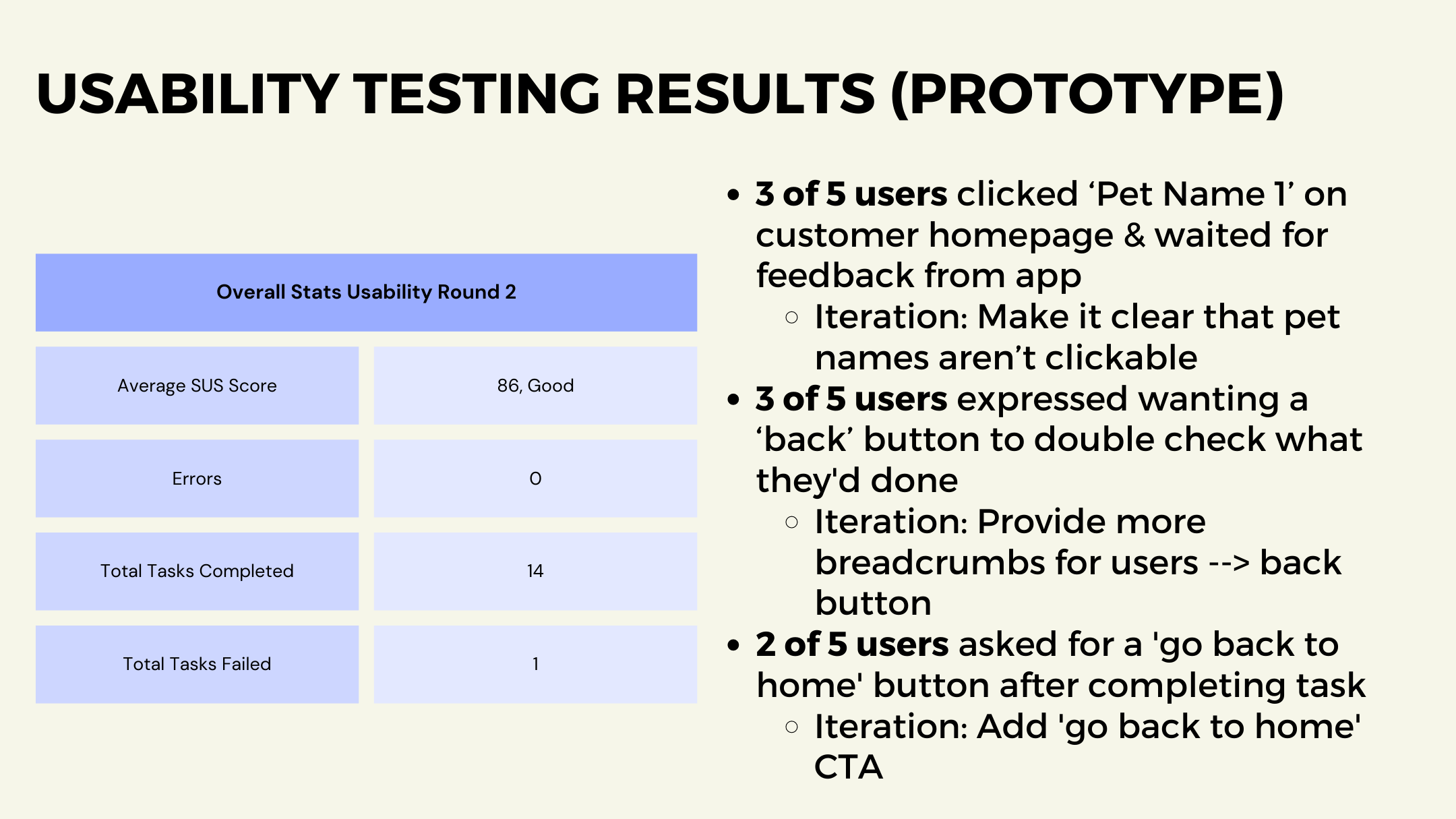 USABILITY TESTING RESULTS (PROTOTYPE)

| Overall Stats Usability Round 2 | |
|---|---|
| Average SUS Score | 86, Good |
| Errors | 0 |
| Total Tasks Completed | 14 |
| Total Tasks Failed | 1 |

- 3 of 5 users clicked ‘Pet Name 1’ on customer homepage & waited for feedback from app
  - Iteration: Make it clear that pet names aren’t clickable
- 3 of 5 users expressed wanting a ‘back’ button to double check what they'd done
  - Iteration: Provide more breadcrumbs for users --> back button
- 2 of 5 users asked for a 'go back to home' button after completing task
  - Iteration: Add 'go back to home' CTA